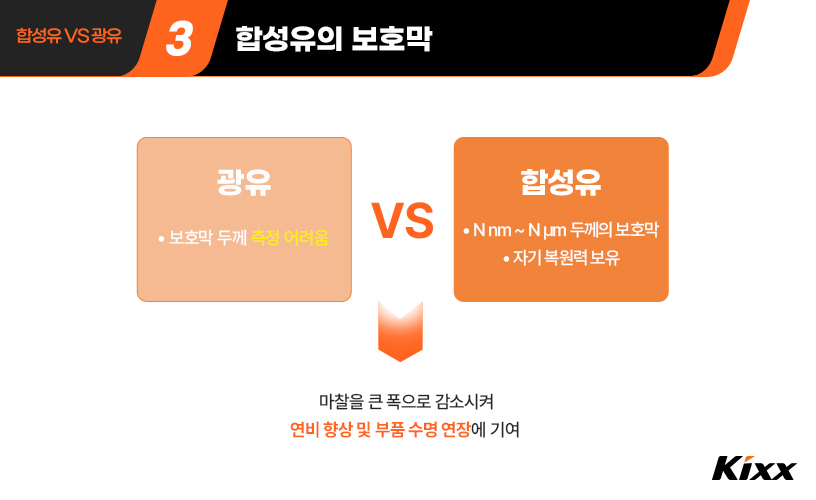 합성유 VS 광유

3

합성유의 보호막

광유

• 보호막 두께 측정 어려움

VS

합성유

• N nm ~ N µm 두께의 보호막

• 자기 복원력 보유

마찰을 큰 폭으로 감소시켜

연비 향상 및 부품 수명 연장에 기여

Kixx